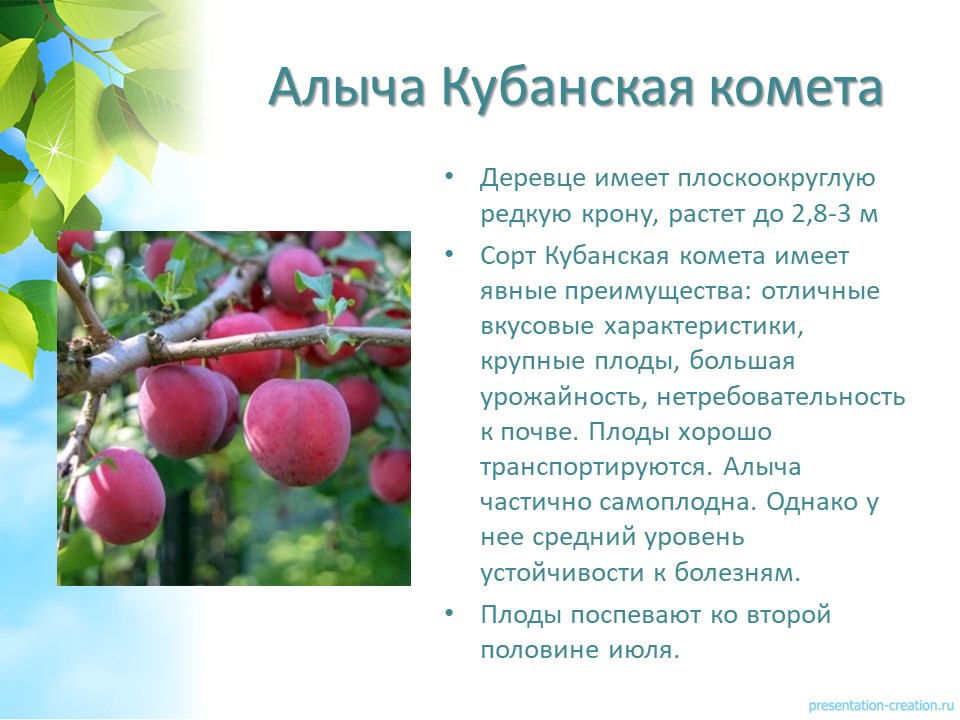 Алыча Кубанская комета

• Деревце имеет плоскоокруглую редкую крону, растет до 2,8-3 м

• Сорт Кубанская комета имеет явные преимущества: отличные вкусовые характеристики, крупные плоды, большая урожайность, нетребовательность к почве. Плоды хорошо транспортируются. Алыча частично самоплодна. Однако у нее средний уровень устойчивости к болезням.

• Плоды поспевают ко второй половине июля.

presentation-creation.ru